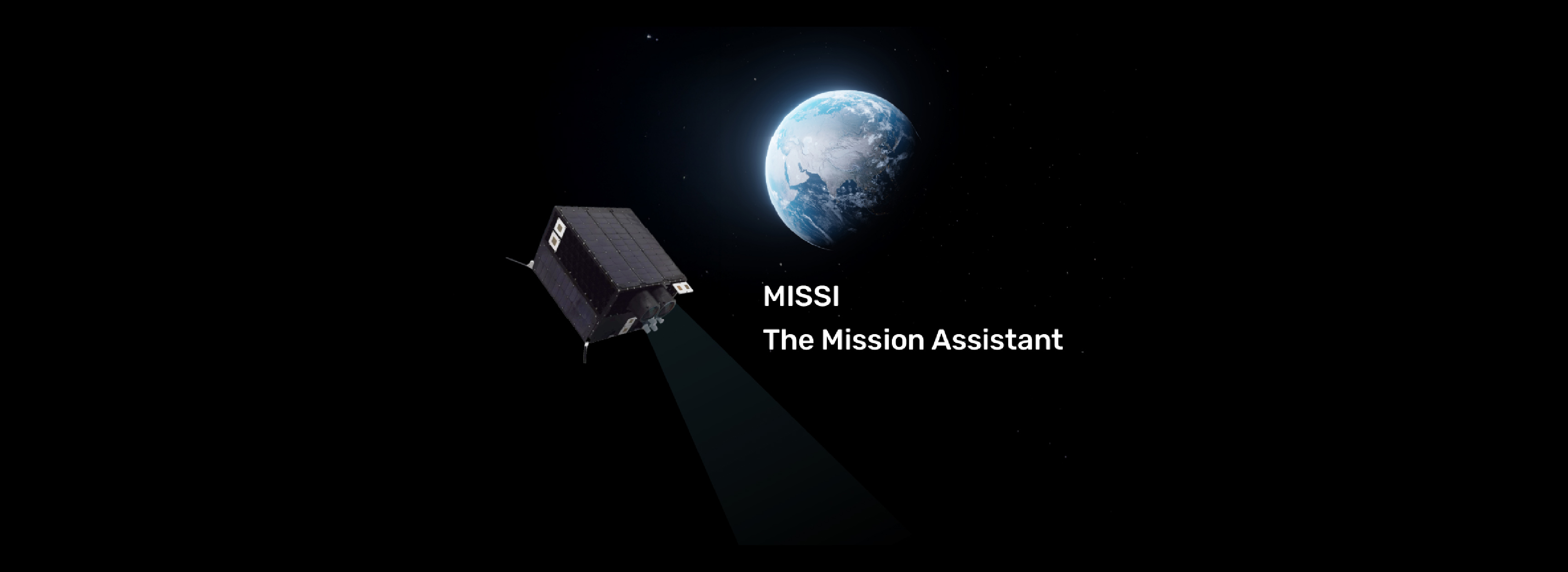 MISSI
The Mission Assistant